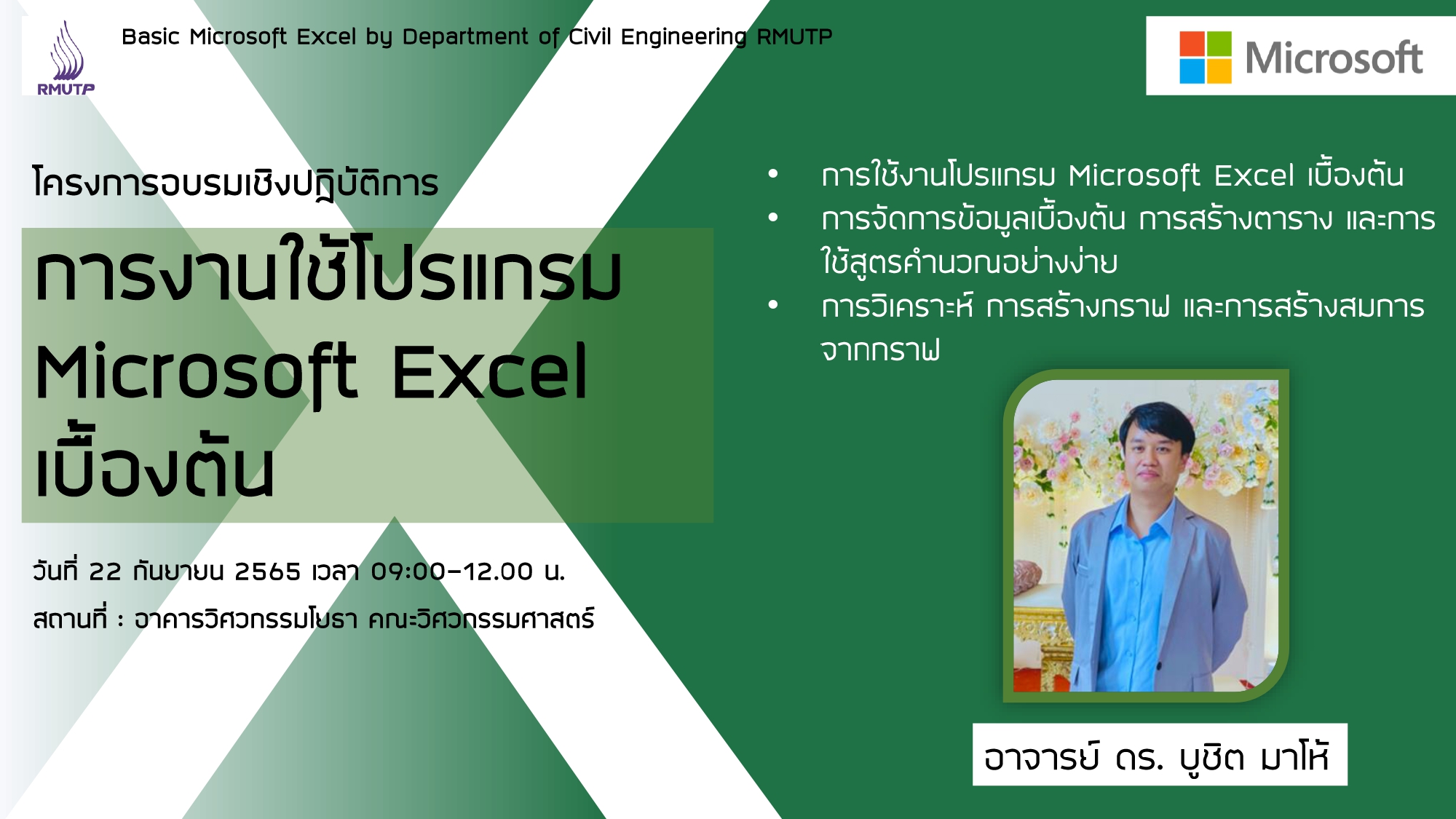 RMUTP

Basic Microsoft Excel by Department of Civil Engineering RMUTP

Microsoft

โครงการอบรมเชิงปฏิบัติการ

การงานใช้โปรแกรม Microsoft Excel เบื้องต้น

วันที่ 22 กันยายน 2565 เวลา 09:00-12.00 น.

สถานที่ : อาคารวิศวกรรมโยธา คณะวิศวกรรมศาสตร์

• การใช้งานโปรแกรม Microsoft Excel เบื้องต้น
• การจัดการข้อมูลเบื้องต้น การสร้างตาราง และการใช้สูตรคำนวณอย่างง่าย
• การวิเคราะห์ การสร้างกราฟ และการสร้างสมการจากกราฟ

อาจารย์ ดร. บูชิต มาโห้